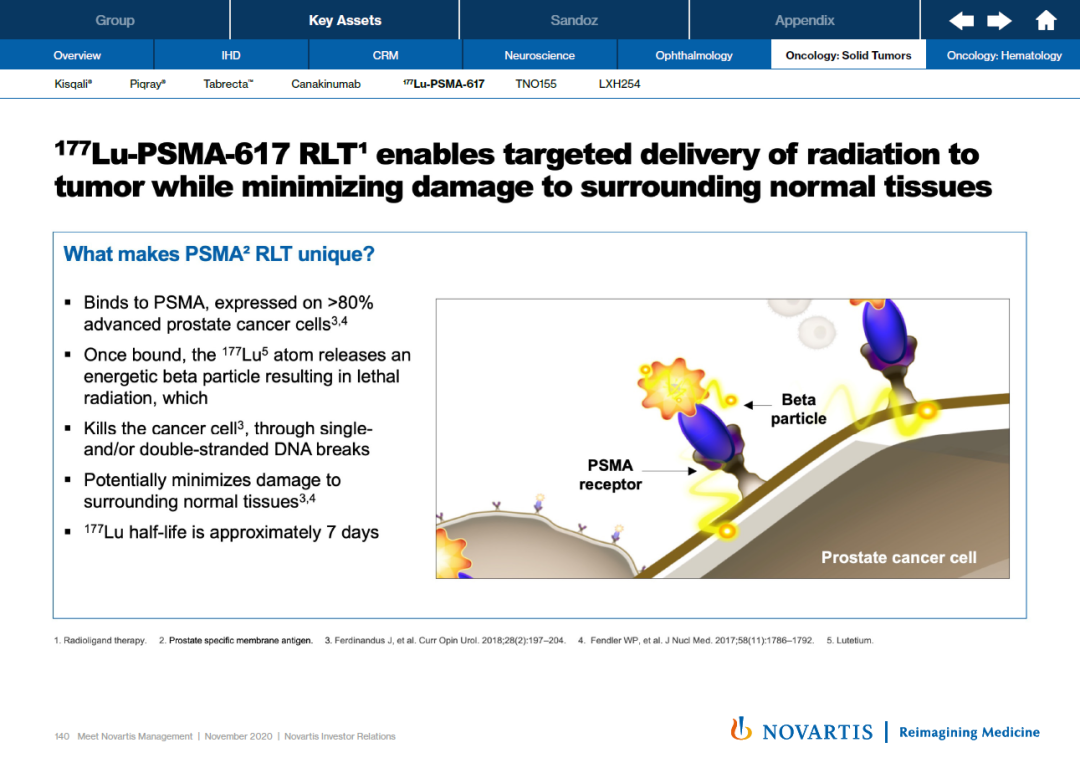 Group Key Assets Sandoz Appendix

Overview IHD CRM Neuroscience Ophthalmology Oncology: Solid Tumors Oncology: Hematology

Kisqali® Piqray® Tabrecta™ Canakinumab $^{177}$Lu-PSMA-617 TNO155 LXH254

$^{177}$Lu-PSMA-617 RLT$^1$ enables targeted delivery of radiation to tumor while minimizing damage to surrounding normal tissues

What makes PSMA$^2$ RLT unique?

▪ Binds to PSMA, expressed on >80% advanced prostate cancer cells$^{3,4}$

▪ Once bound, the $^{177}$Lu$^5$ atom releases an energetic beta particle resulting in lethal radiation, which

▪ Kills the cancer cell$^3$, through single- and/or double-stranded DNA breaks

▪ Potentially minimizes damage to surrounding normal tissues$^{3,4}$

▪ $^{177}$Lu half-life is approximately 7 days

Beta particle

PSMA receptor

Prostate cancer cell

1. Radioligand therapy. 2. Prostate specific membrane antigen. 3. Ferdinandus J, et al. Curr Opin Urol. 2018;28(2):197–204. 4. Fendler WP, et al. J Nucl Med. 2017;58(11):1786–1792. 5. Lutetium.

140 Meet Novartis Management | November 2020 | Novartis Investor Relations

NOVARTIS | Reimagining Medicine